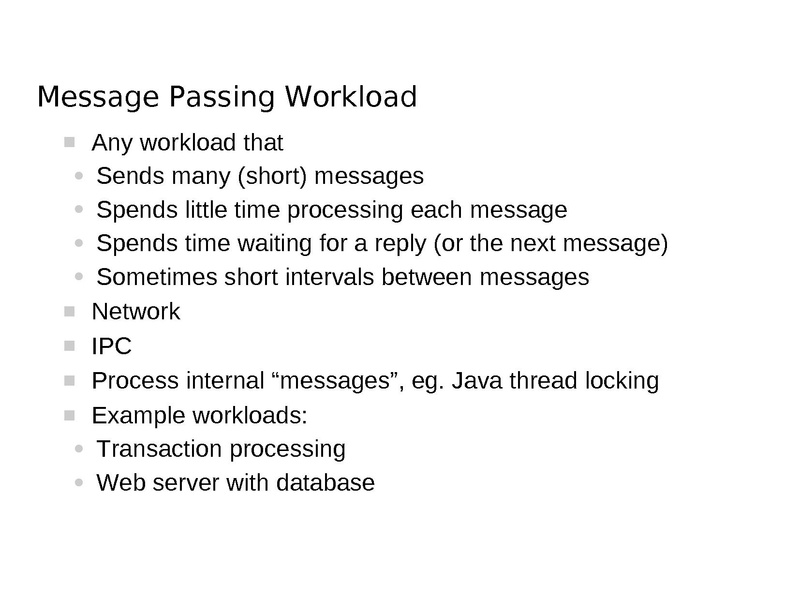 Message Passing Workload

- Any workload that
  - Sends many (short) messages
  - Spends little time processing each message
  - Spends time waiting for a reply (or the next message)
  - Sometimes short intervals between messages
- Network
- IPC
- Process internal “messages”, eg. Java thread locking
- Example workloads:
  - Transaction processing
  - Web server with database